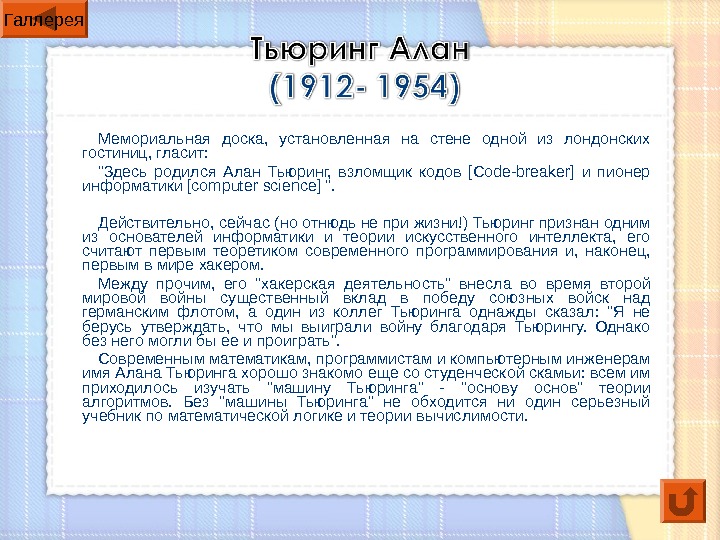 Галлерея

Тьюринг Алан
(1912- 1954)

Мемориальная доска, установленная на стене одной из лондонских гостиниц, гласит:

"Здесь родился Алан Тьюринг, взломщик кодов [Code-breaker] и пионер информатики [computer science] ".

Действительно, сейчас (но отнюдь не при жизни!) Тьюринг признан одним из основателей информатики и теории искусственного интеллекта, его считают первым теоретиком современного программирования и, наконец, первым в мире хакером.

Между прочим, его "хакерская деятельность" внесла во время второй мировой войны существенный вклад в победу союзных войск над германским флотом, а один из коллег Тьюринга однажды сказал: "Я не берусь утверждать, что мы выиграли войну благодаря Тьюрингу. Однако без него могли бы ее и проиграть".

Современным математикам, программистам и компьютерным инженерам имя Алана Тьюринга хорошо знакомо еще со студенческой скамьи: всем им приходилось изучать "машину Тьюринга" - "основу основ" теории алгоритмов. Без "машины Тьюринга" не обходится ни один серьезный учебник по математической логике и теории вычислимости.